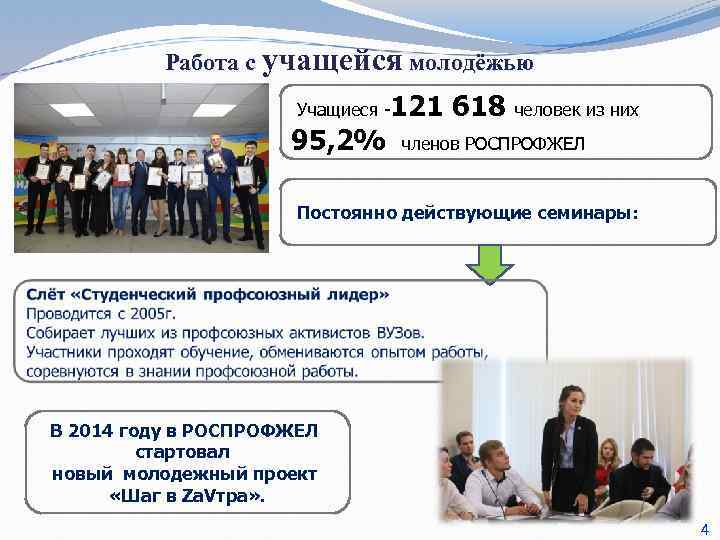 Работа с учащейся молодёжью

Учащиеся -121 618 человек из них
95,2% членов РОСПРОФЖЕЛ

Постоянно действующие семинары:

Слёт «Студенческий профсоюзный лидер»
Проводится с 2005г.
Собирает лучших из профсоюзных активистов ВУЗов.
Участники проходят обучение, обмениваются опытом работы, соревнуются в знании профсоюзной работы.

В 2014 году в РОСПРОФЖЕЛ стартовал новый молодежный проект «Шаг в ZaVтра».

4